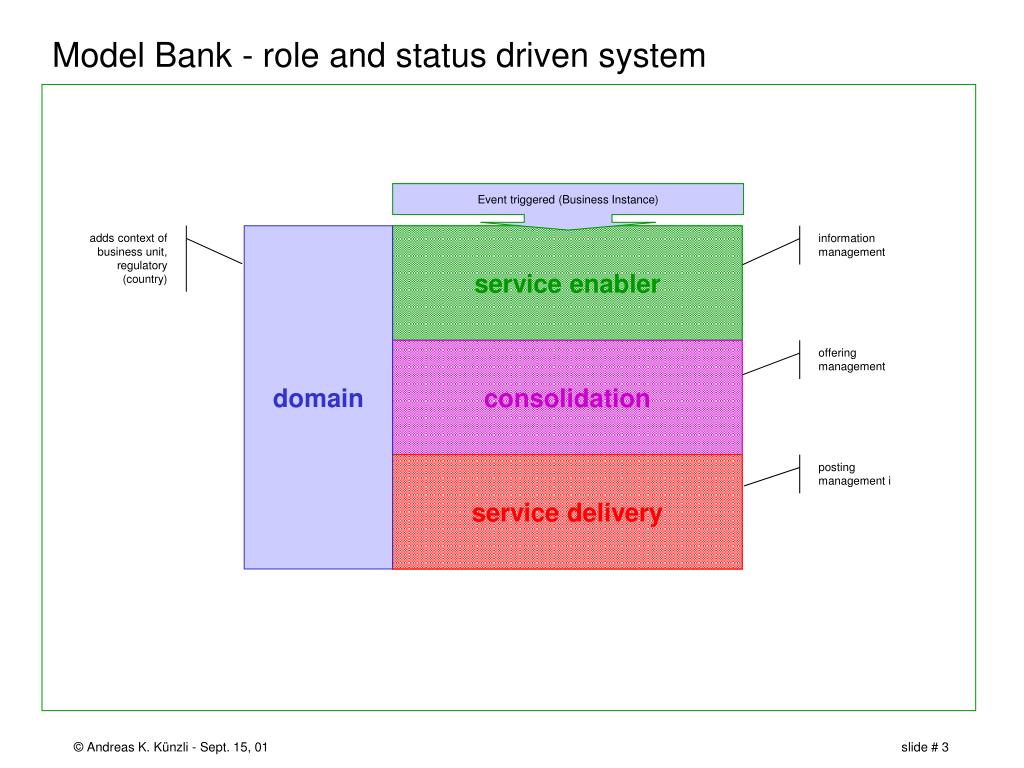 Model Bank - role and status driven system

Event triggered (Business Instance)

adds context of business unit, regulatory (country)

domain

service enabler

consolidation

service delivery

information management

offering management

posting management i

© Andreas K. Künzli - Sept. 15, 01

slide # 3